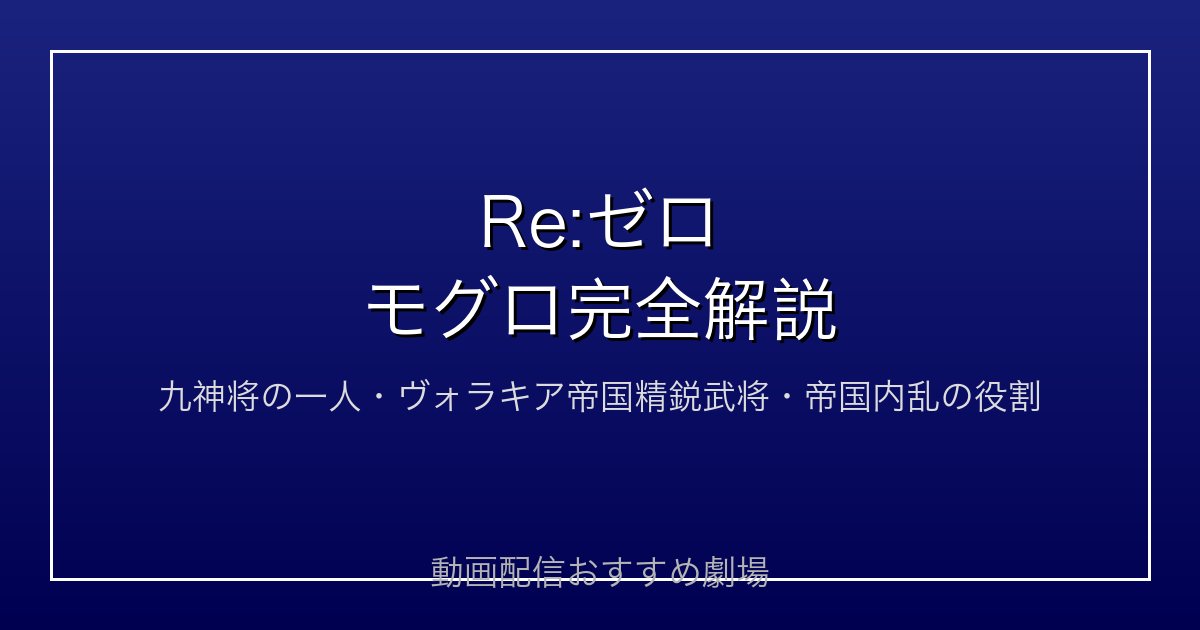 Re:ゼロ
モグロ完全解説

九神将の一人・ヴォラキア帝国精鋭武将・帝国内乱の役割

動画配信おすすめ劇場